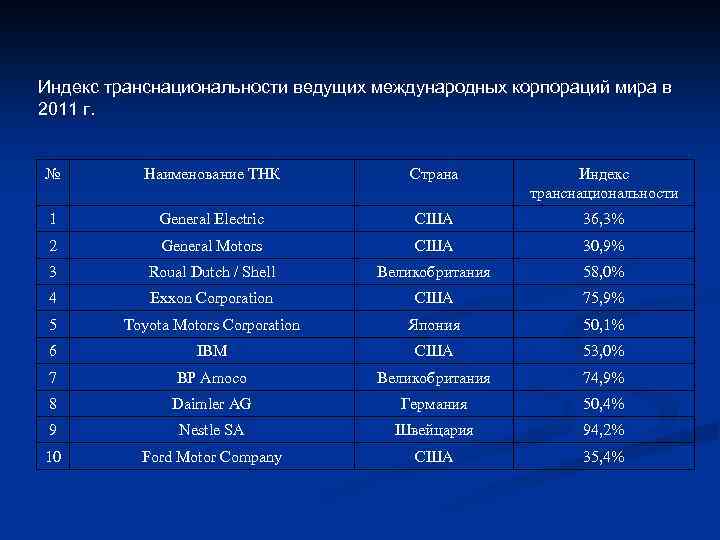 Индекс транснациональности ведущих международных корпораций мира в 2011 г.

| № | Наименование ТНК | Страна | Индекс транснациональности |
|---|---|---|---|
| 1 | General Electric | США | 36,3% |
| 2 | General Motors | США | 30,9% |
| 3 | Roual Dutch / Shell | Великобритания | 58,0% |
| 4 | Exxon Corporation | США | 75,9% |
| 5 | Toyota Motors Corporation | Япония | 50,1% |
| 6 | IBM | США | 53,0% |
| 7 | BP Amoco | Великобритания | 74,9% |
| 8 | Daimler AG | Германия | 50,4% |
| 9 | Nestle SA | Швейцария | 94,2% |
| 10 | Ford Motor Company | США | 35,4% |